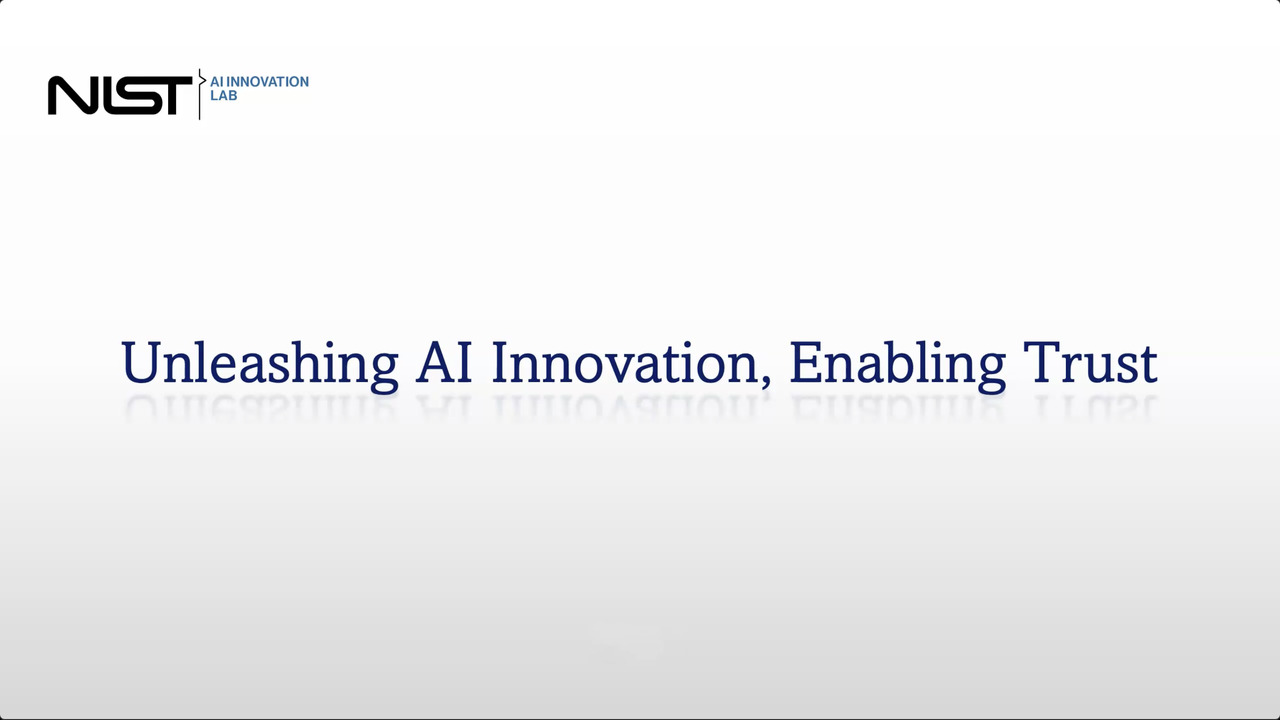 NIST AI INNOVATION LAB

Unleashing AI Innovation, Enabling Trust